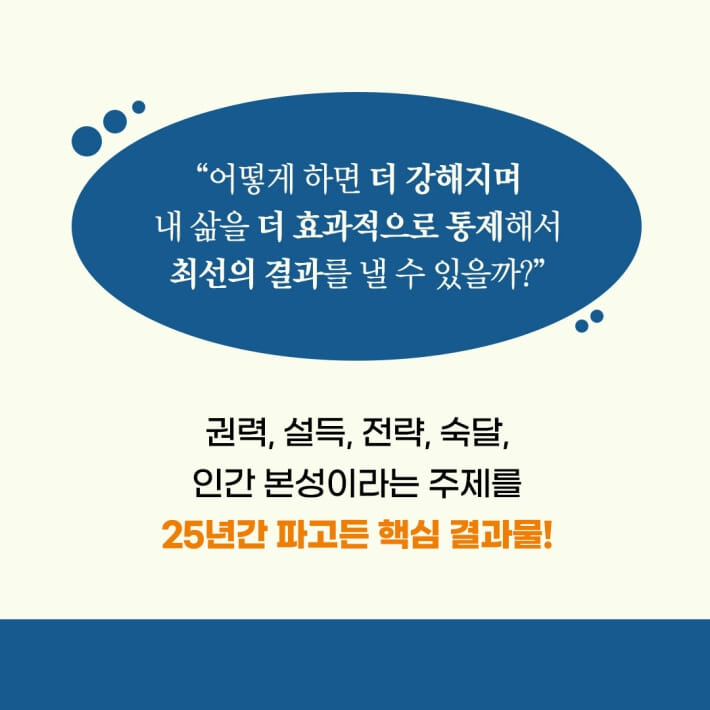 “어떻게 하면 더 강해지며
내 삶을 더 효과적으로 통제해서
최선의 결과를 낼 수 있을까?”

권력, 설득, 전략, 숙달,
인간 본성이라는 주제를
25년간 파고든 핵심 결과물!